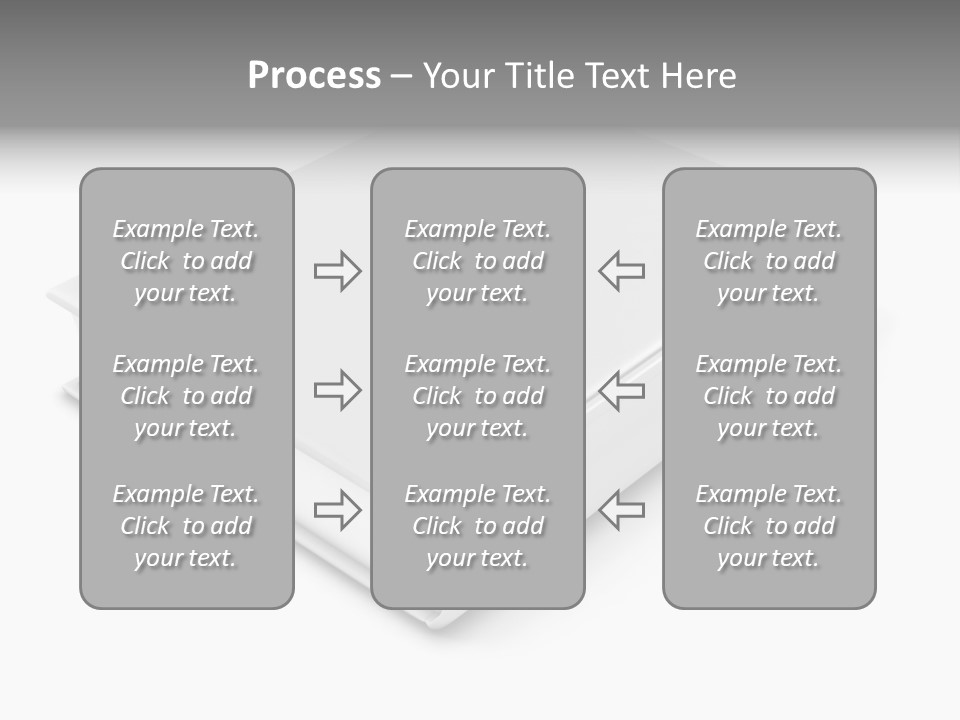 Process – Your Title Text Here

Example Text. Click to add your text.

Example Text. Click to add your text.

Example Text. Click to add your text.

Example Text. Click to add your text.

Example Text. Click to add your text.

Example Text. Click to add your text.

Example Text. Click to add your text.

Example Text. Click to add your text.

Example Text. Click to add your text.